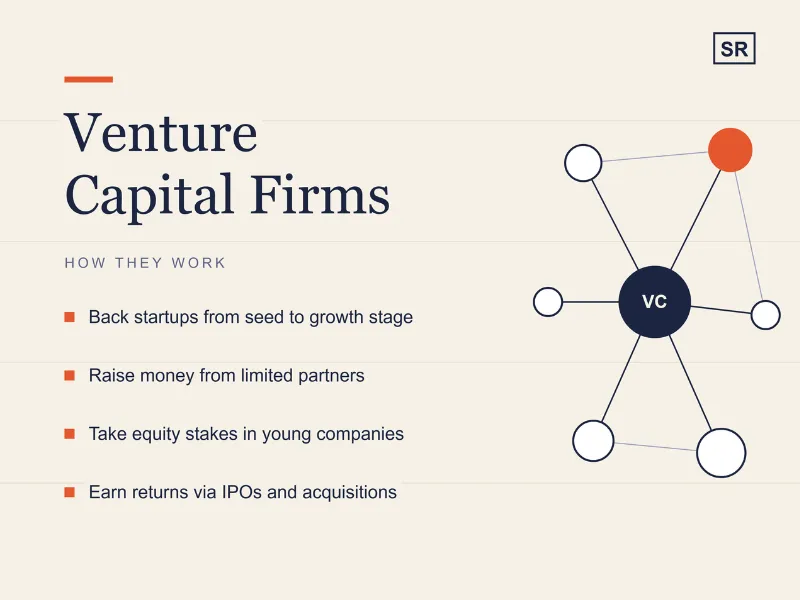 SR

Venture Capital Firms

HOW THEY WORK

• Back startups from seed to growth stage

• Raise money from limited partners

• Take equity stakes in young companies

• Earn returns via IPOs and acquisitions

VC